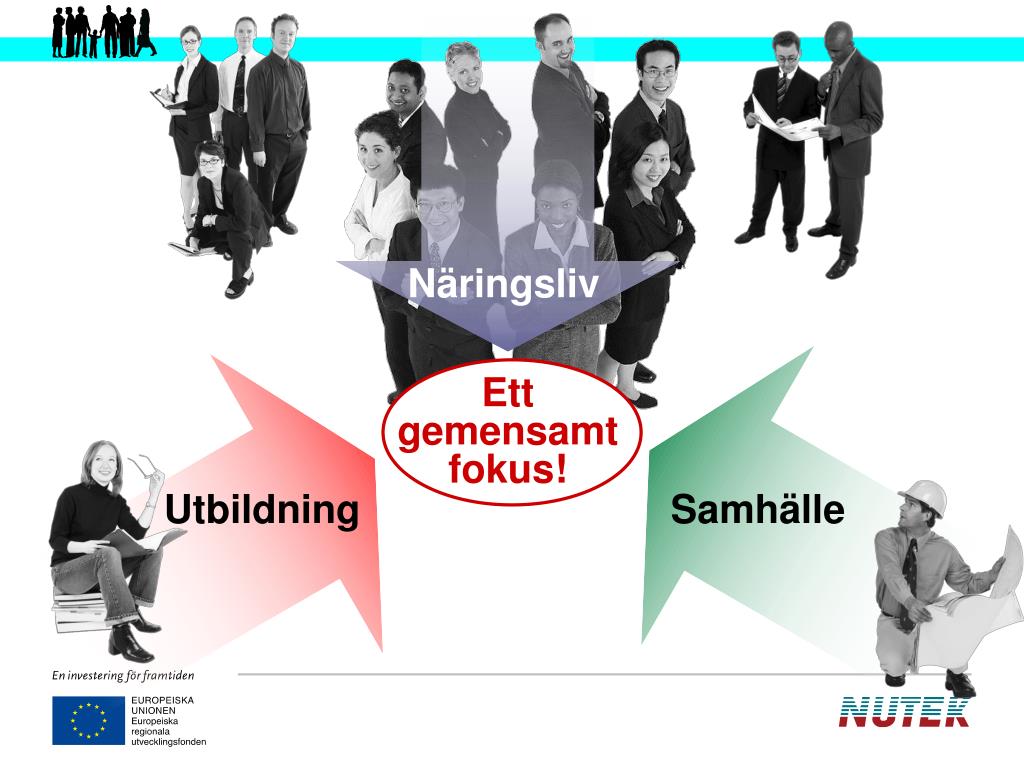 Näringsliv

Ett gemensamt fokus!

Utbildning

Samhälle

En investering för framtiden

EUROPEISKA UNIONEN
Europeiska regionala utvecklingsfonden

NUTEK